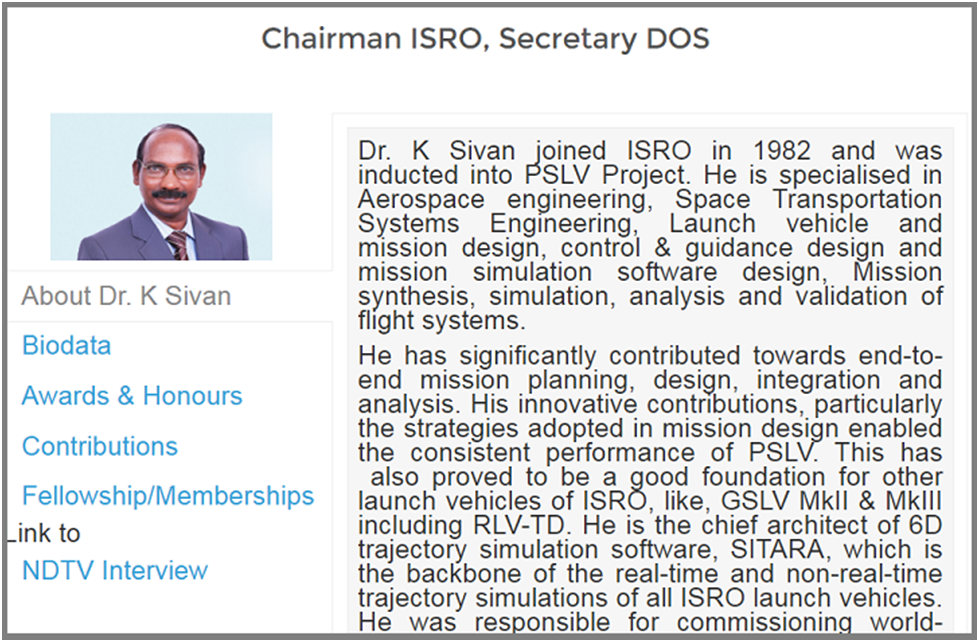 Chairman ISRO, Secretary DOS

About Dr. K Sivan

Biodata

Awards & Honours

Contributions

Fellowship/Memberships

Link to

NDTV Interview

Dr. K Sivan joined ISRO in 1982 and was inducted into PSLV Project. He is specialised in Aerospace engineering, Space Transportation Systems Engineering, Launch vehicle and mission design, control & guidance design and mission simulation software design, Mission synthesis, simulation, analysis and validation of flight systems.

He has significantly contributed towards end-to-end mission planning, design, integration and analysis. His innovative contributions, particularly the strategies adopted in mission design enabled the consistent performance of PSLV. This has also proved to be a good foundation for other launch vehicles of ISRO, like, GSLV MkII & MkIII including RLV-TD. He is the chief architect of 6D trajectory simulation software, SITARA, which is the backbone of the real-time and non-real-time trajectory simulations of all ISRO launch vehicles. He was responsible for commissioning world-